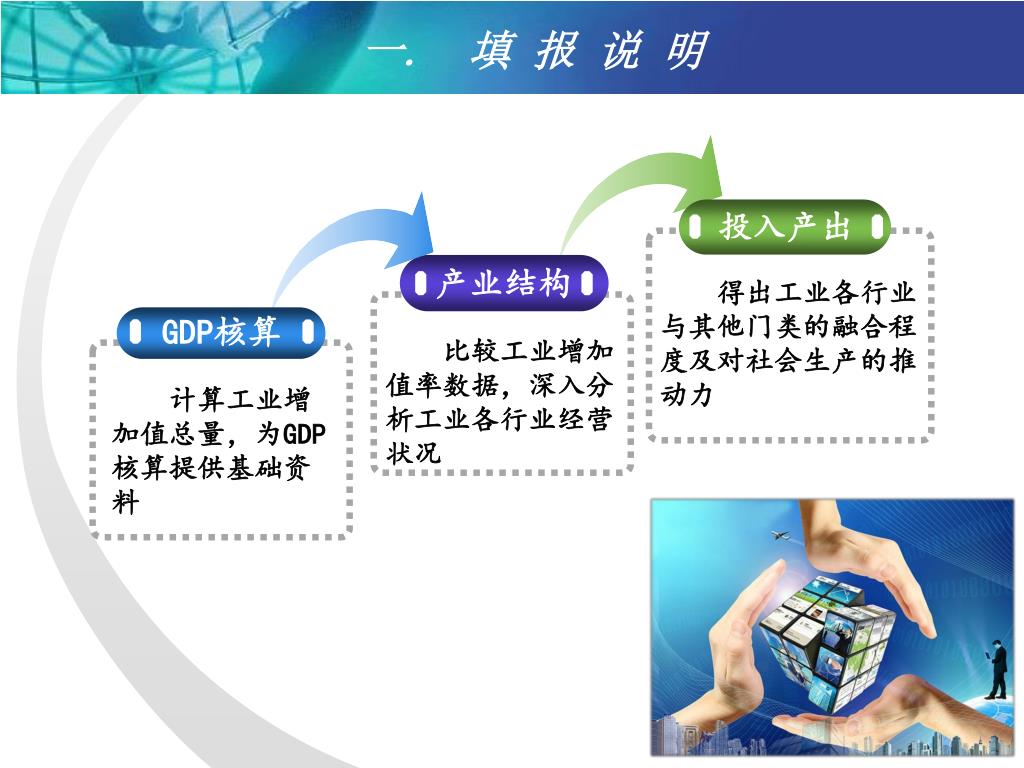 一. 填 报 说 明

GDP核算

计算工业增加值总量，为GDP核算提供基础资料

产业结构

比较工业增加值率数据，深入分析工业各行业经营状况

投入产出

得出工业各行业与其他门类的融合程度及对社会生产的推动力